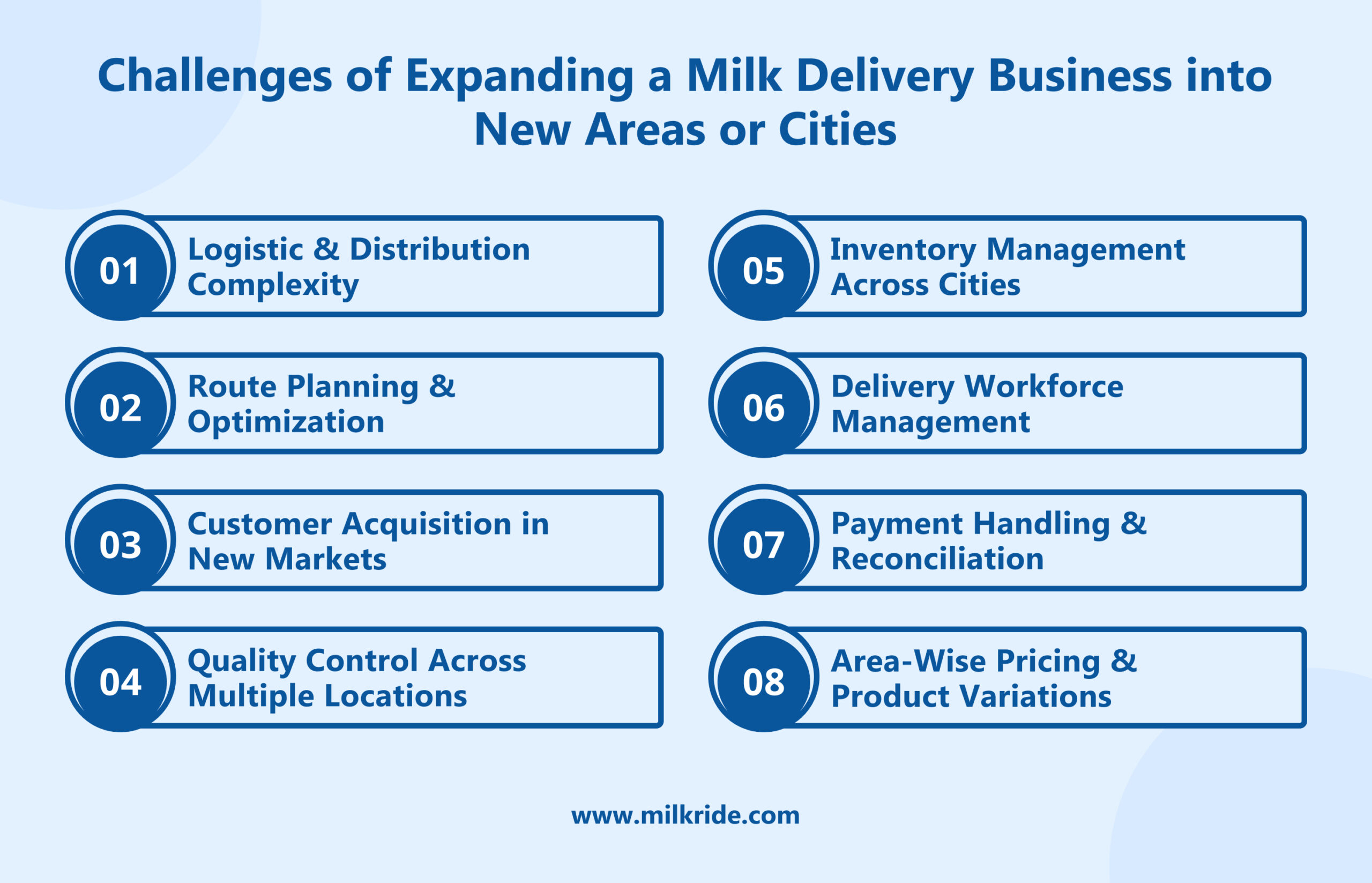 Challenges of Expanding a Milk Delivery Business into New Areas or Cities

01 Logistic & Distribution Complexity

02 Route Planning & Optimization

03 Customer Acquisition in New Markets

04 Quality Control Across Multiple Locations

05 Inventory Management Across Cities

06 Delivery Workforce Management

07 Payment Handling & Reconciliation

08 Area-Wise Pricing & Product Variations

www.milkride.com